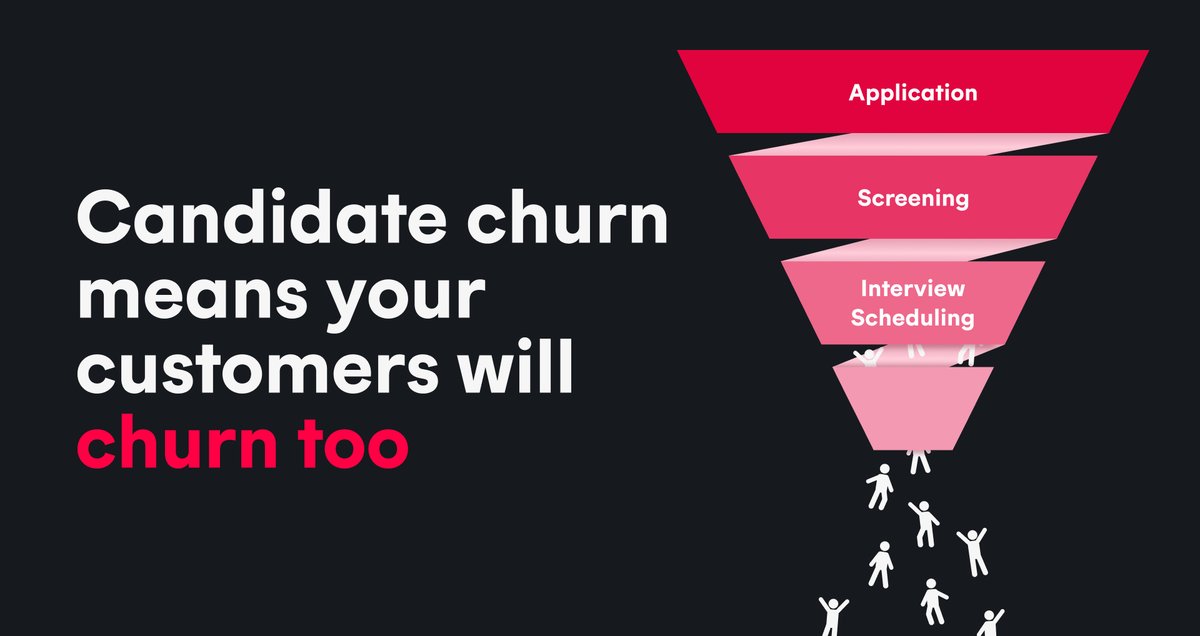 Candidate churn means your customers will churn too

Application

Screening

Interview Scheduling